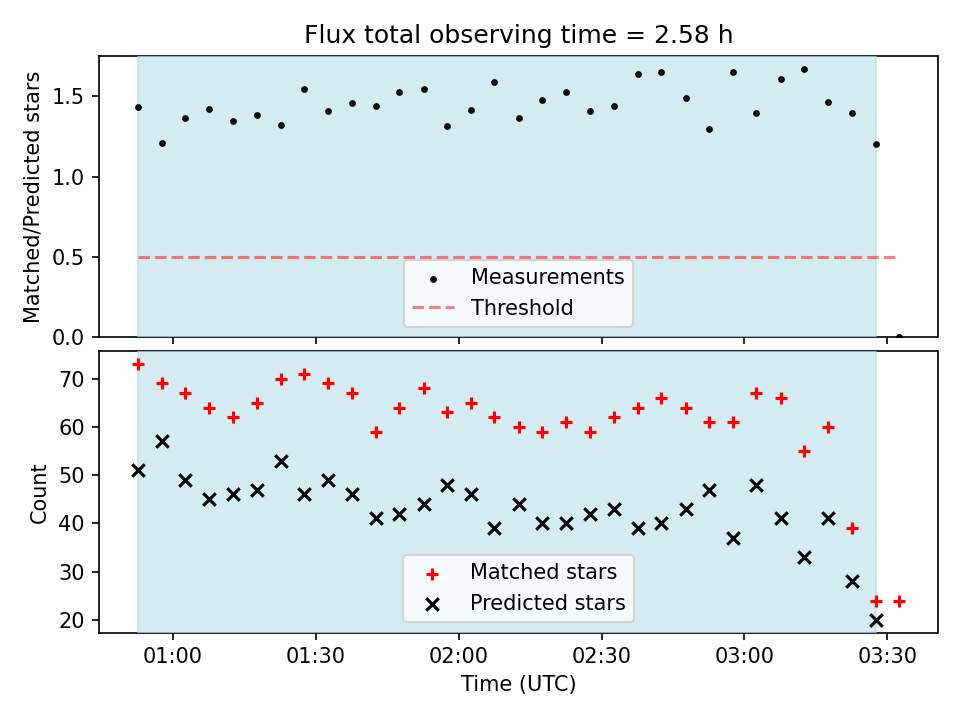 Flux total observing time = 2.58 h

Matched/Predicted stars

1.5
1.0
0.5
0.0

Measurements
Threshold

Count

70
60
50
40
30
20

Matched stars
Predicted stars

01:00
01:30
02:00
02:30
03:00
03:30

Time (UTC)